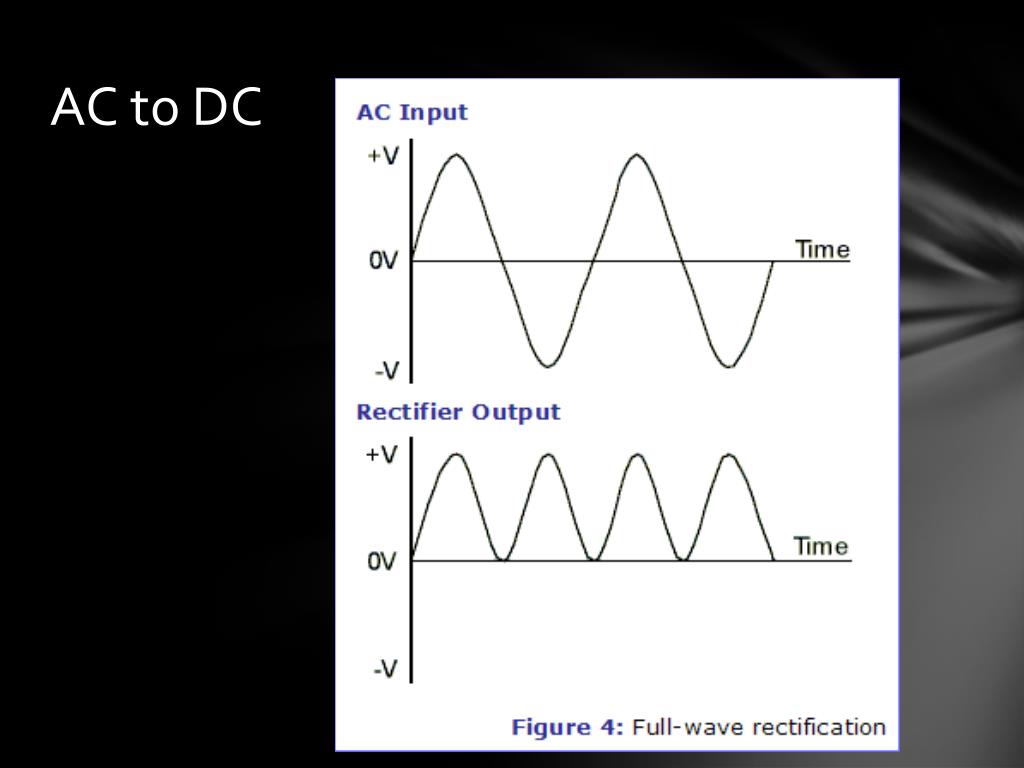 AC to DC

AC Input

+V

0V

Time

-V

Rectifier Output

+V

0V

Time

-V

Figure 4: Full-wave rectification